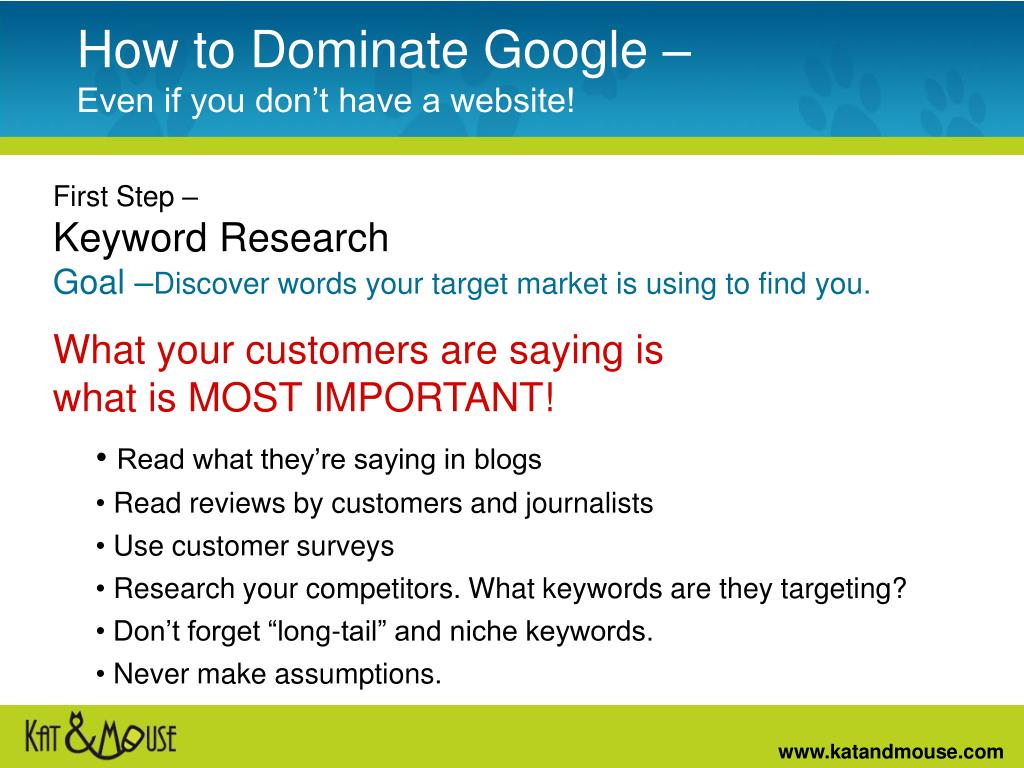 How to Dominate Google –
Even if you don't have a website!

First Step –
Keyword Research
Goal –Discover words your target market is using to find you.

What your customers are saying is what is MOST IMPORTANT!

• Read what they're saying in blogs
• Read reviews by customers and journalists
• Use customer surveys
• Research your competitors. What keywords are they targeting?
• Don't forget "long-tail" and niche keywords.
• Never make assumptions.

KAT & MOUSE

www.katandmouse.com